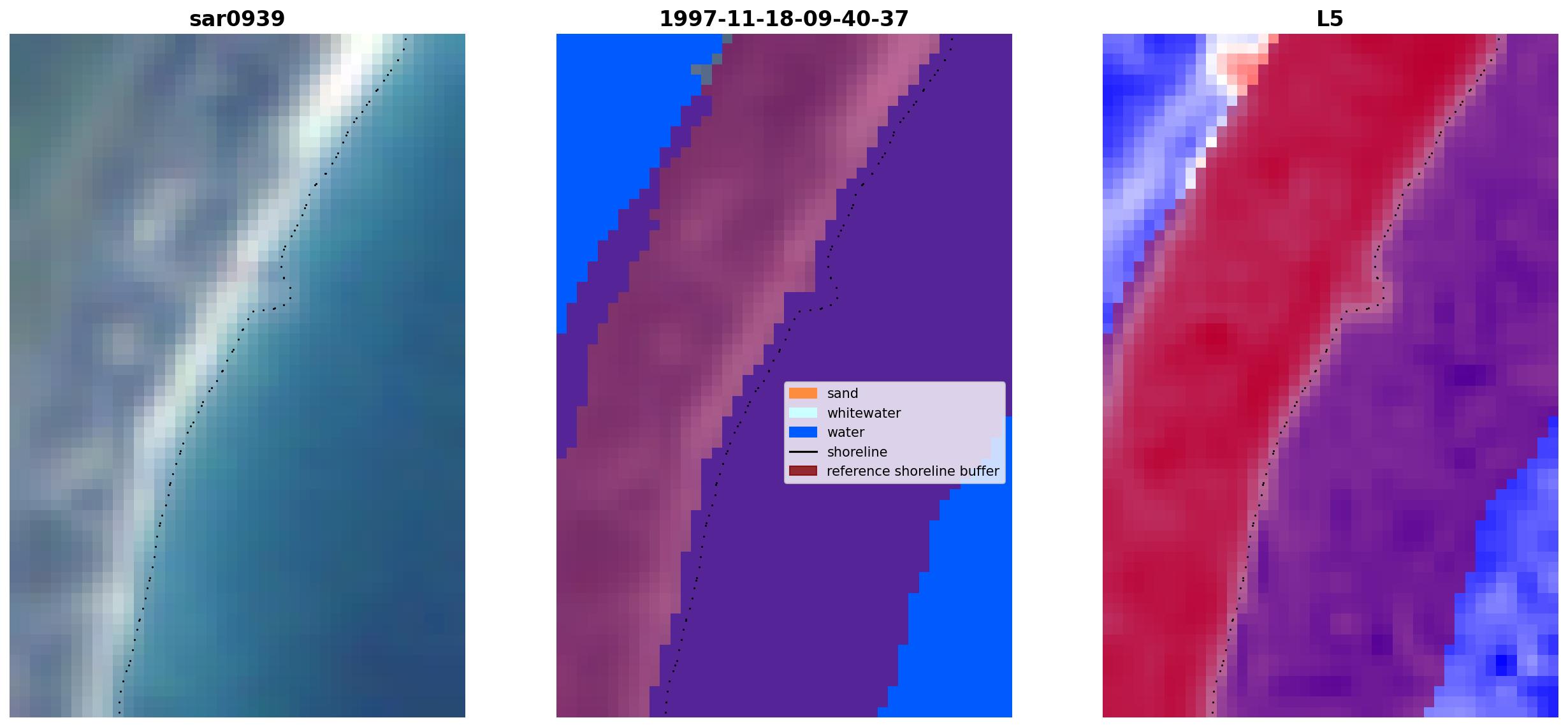 sar0939

1997-11-18-09-40-37

sand
whitewater
water
shoreline
reference shoreline buffer

L5